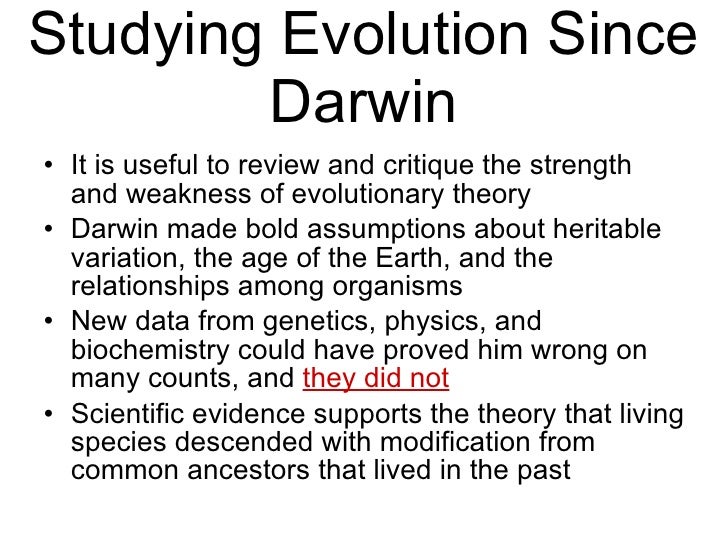 Studying Evolution Since Darwin

• It is useful to review and critique the strength and weakness of evolutionary theory
• Darwin made bold assumptions about heritable variation, the age of the Earth, and the relationships among organisms
• New data from genetics, physics, and biochemistry could have proved him wrong on many counts, and they did not
• Scientific evidence supports the theory that living species descended with modification from common ancestors that lived in the past